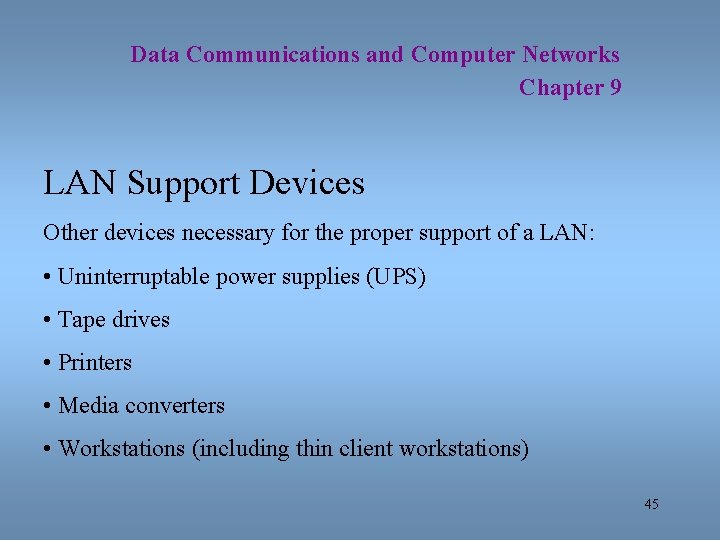 Data Communications and Computer Networks
Chapter 9

LAN Support Devices

Other devices necessary for the proper support of a LAN:

• Uninterruptable power supplies (UPS)

• Tape drives

• Printers

• Media converters

• Workstations (including thin client workstations)

45